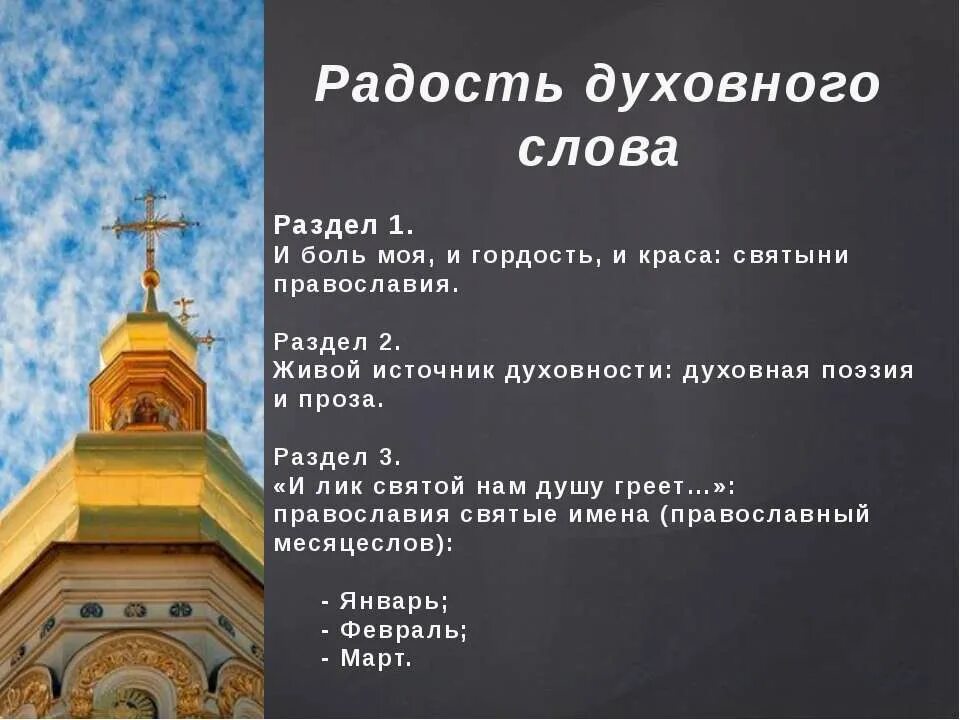 Радость духовного слова

Раздел 1.
И боль моя, и гордость, и краса: святыни православия.

Раздел 2.
Живой источник духовности: духовная поэзия и проза.

Раздел 3.
«И лик святой нам душу греет…»: православия святые имена (православный месяцеслов):

- Январь;
- Февраль;
- Март.